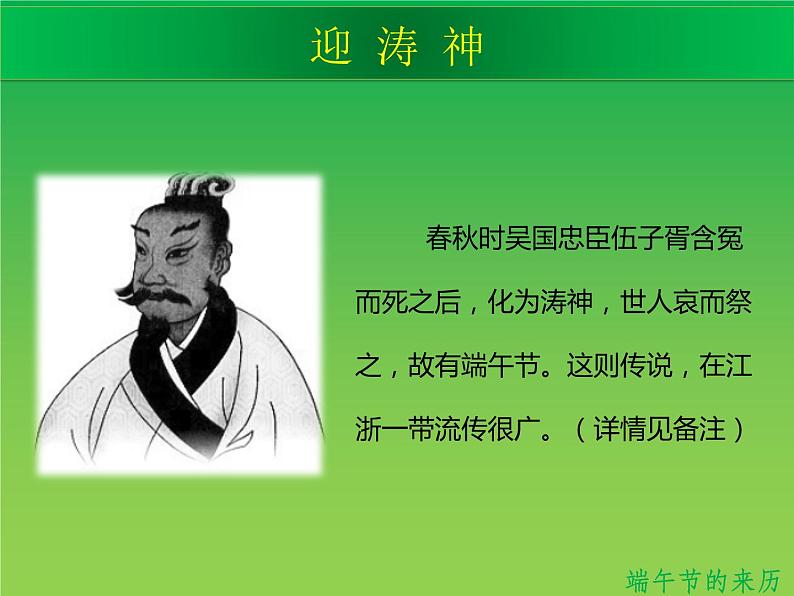 迎 涛 神

春秋时吴国忠臣伍子胥含冤而死之后，化为涛神，世人哀而祭之，故有端午节。这则传说，在江浙一带流传很广。（详情见备注）

端午节的来历